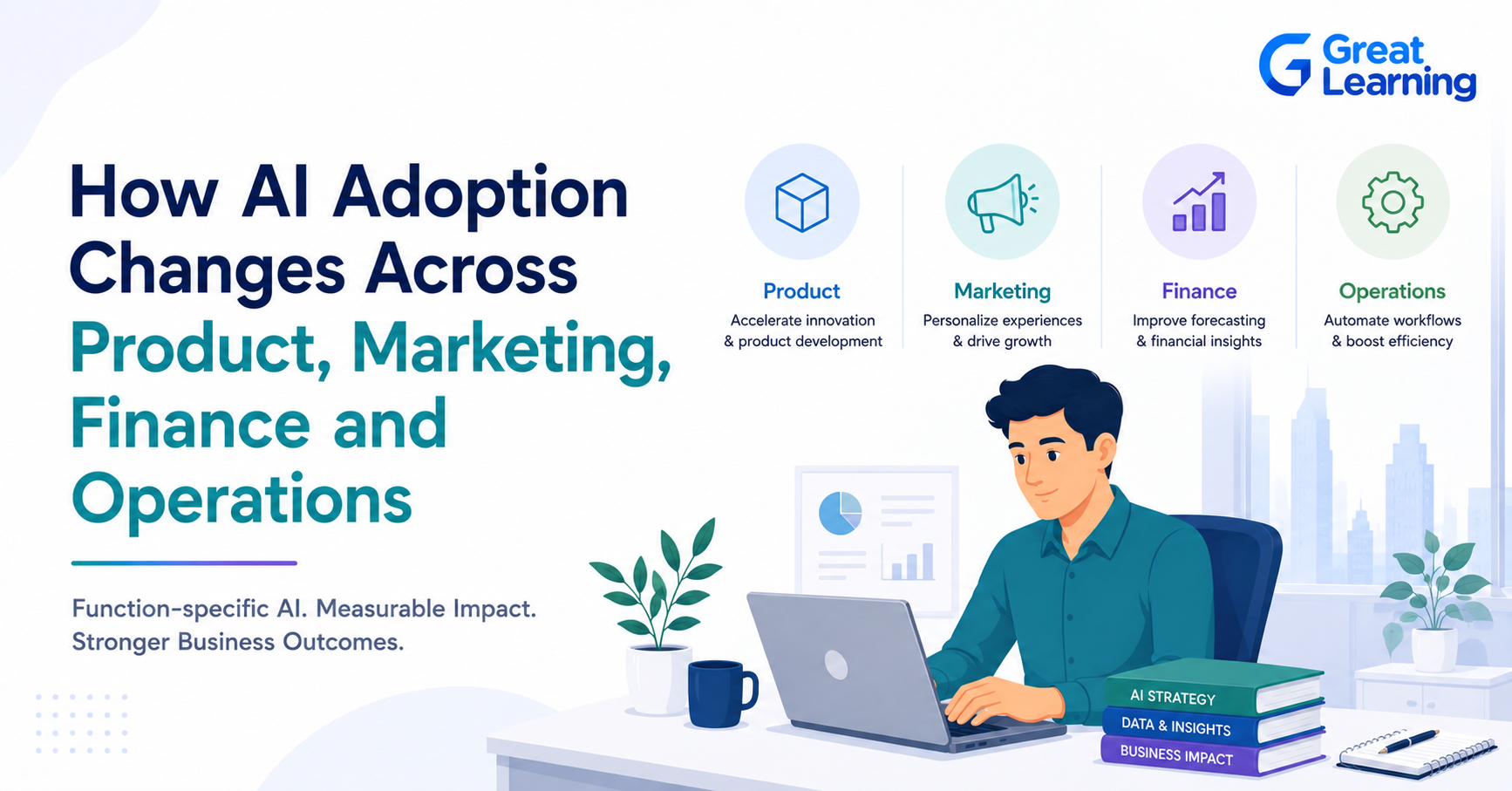 Great Learning

How AI Adoption Changes Across Product, Marketing, Finance and Operations

Function-specific AI. Measurable Impact. Stronger Business Outcomes.

Product
Accelerate innovation & product development

Marketing
Personalize experiences & drive growth

Finance
Improve forecasting & financial insights

Operations
Automate workflows & boost efficiency

AI STRATEGY
DATA & INSIGHTS
BUSINESS IMPACT